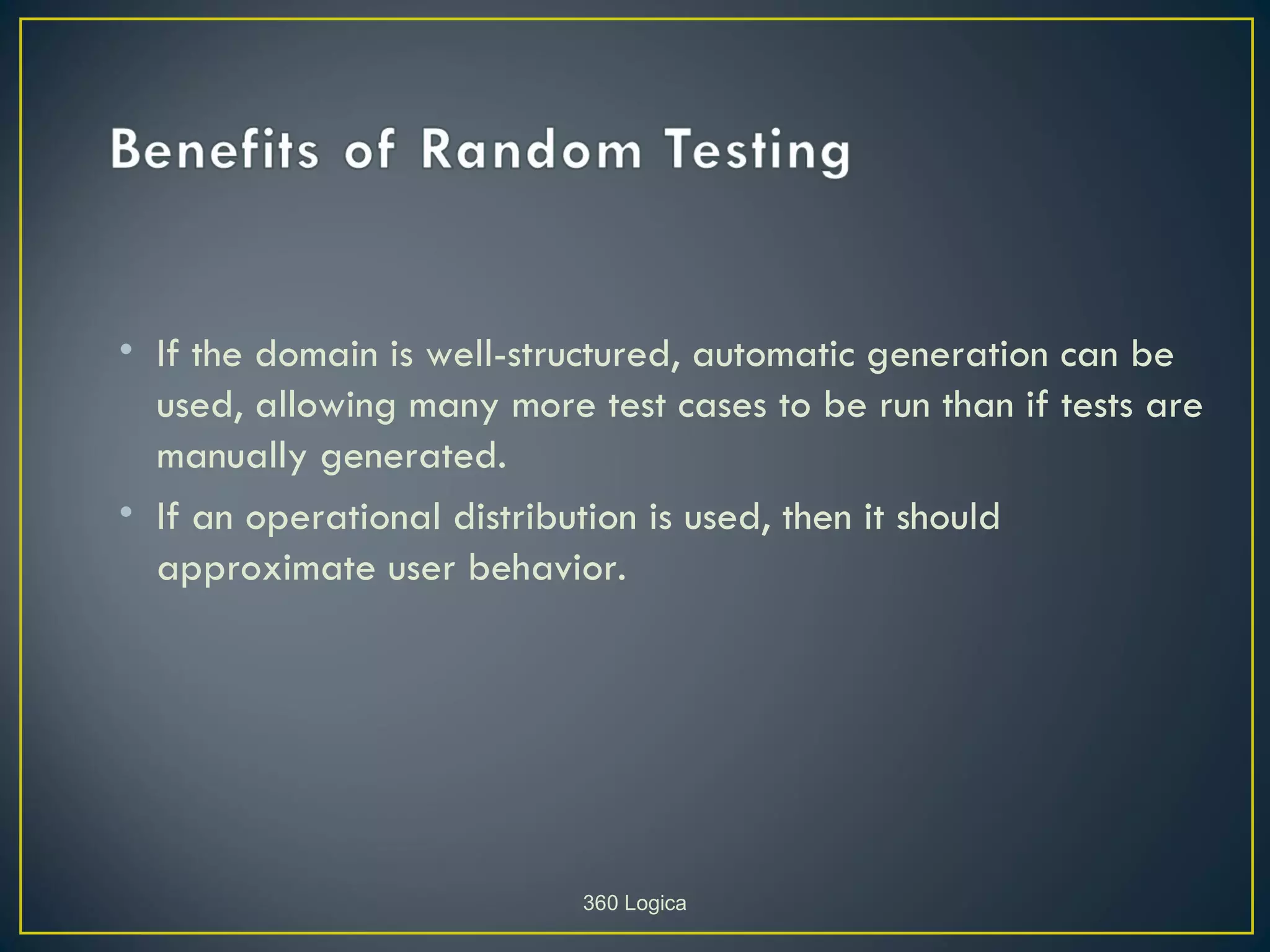 Benefits of Random Testing

• If the domain is well-structured, automatic generation can be used, allowing many more test cases to be run than if tests are manually generated.
• If an operational distribution is used, then it should approximate user behavior.

360 Logica